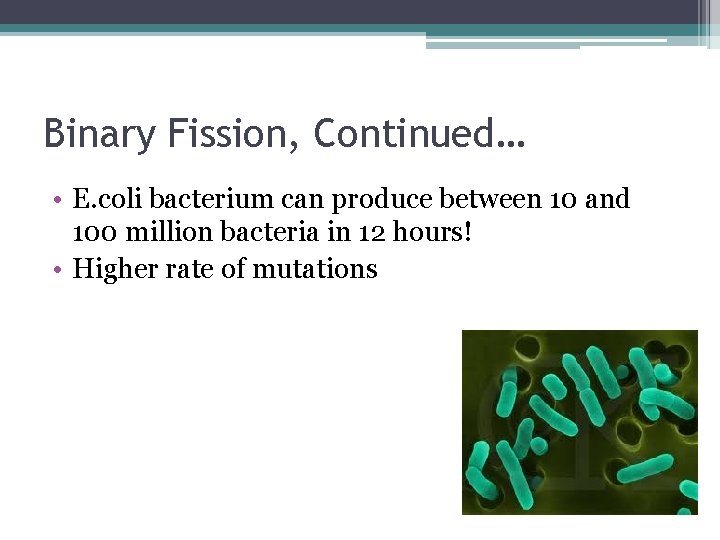 Binary Fission, Continued…

• E.coli bacterium can produce between 10 and 100 million bacteria in 12 hours!
• Higher rate of mutations